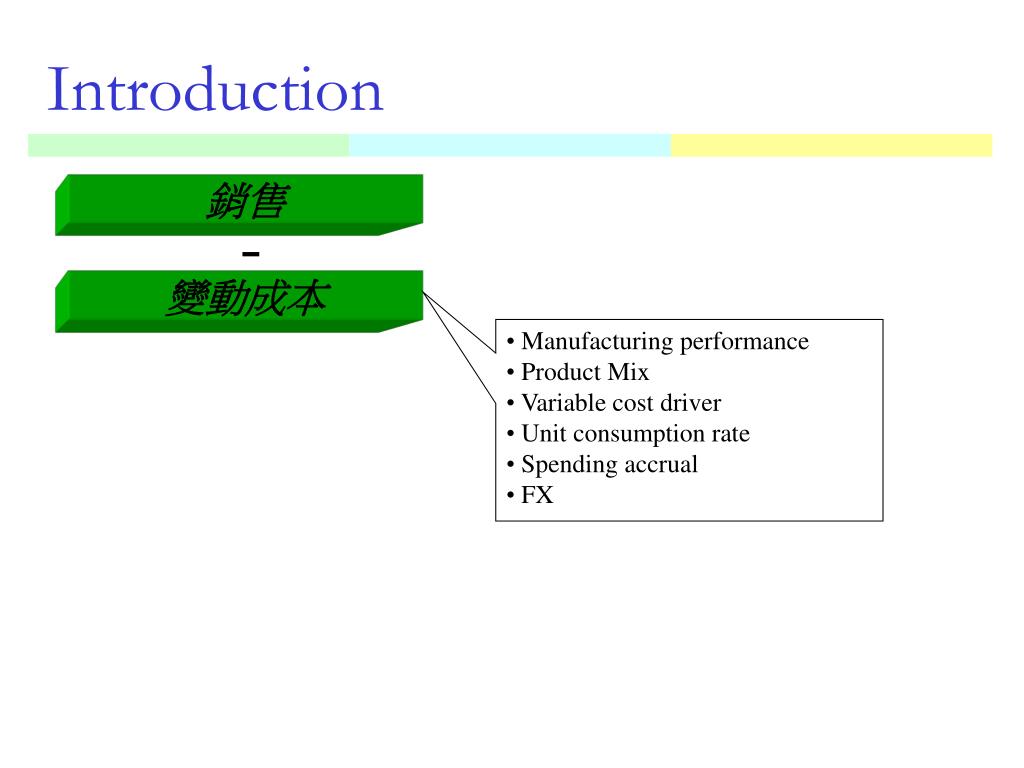 Introduction

銷售

-

變動成本

• Manufacturing performance
• Product Mix
• Variable cost driver
• Unit consumption rate
• Spending accrual
• FX